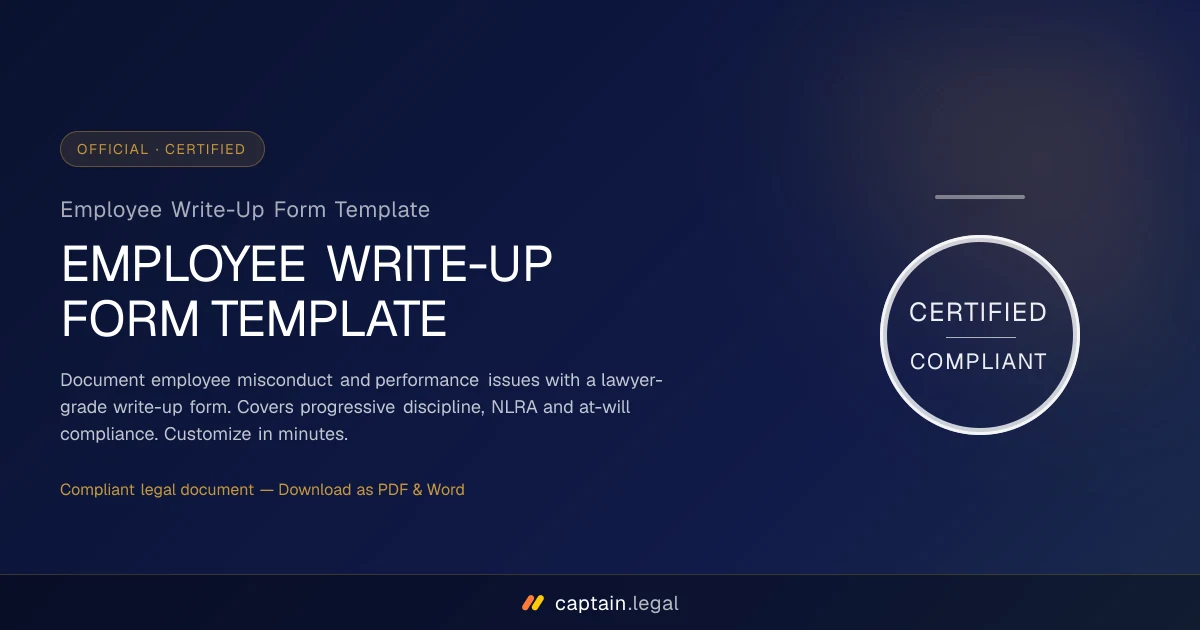 OFFICIAL · CERTIFIED

Employee Write-Up Form Template

EMPLOYEE WRITE-UP FORM TEMPLATE

Document employee misconduct and performance issues with a lawyer-grade write-up form. Covers progressive discipline, NLRA and at-will compliance. Customize in minutes.

Compliant legal document — Download as PDF & Word

CERTIFIED

COMPLIANT

captain.legal